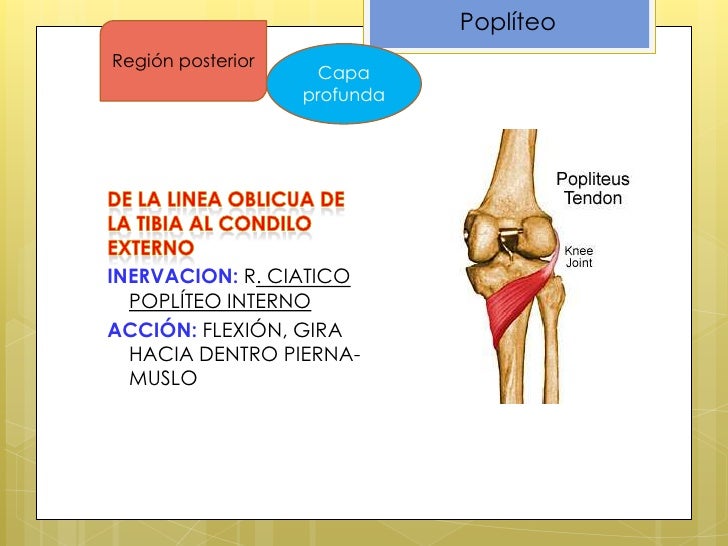 Poplíteo

Región posterior

Capa profunda

DE LA LINEA OBLICUA DE LA TIBIA AL CONDILO EXTERNO

INERVACION: R. CIATICO POPLÍTEO INTERNO

ACCIÓN: FLEXIÓN, GIRA HACIA DENTRO PIERNA-MUSLO

Popliteus Tendon

Knee Joint